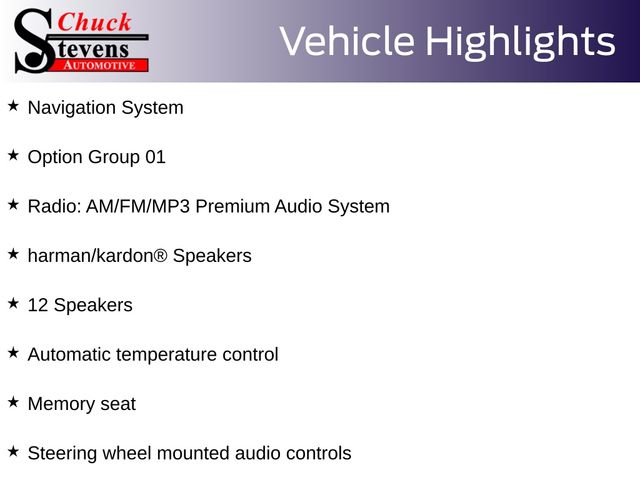 Chuck Stevens AUTOMOTIVE

Vehicle Highlights

★ Navigation System

★ Option Group 01

★ Radio: AM/FM/MP3 Premium Audio System

★ harman/kardon® Speakers

★ 12 Speakers

★ Automatic temperature control

★ Memory seat

★ Steering wheel mounted audio controls